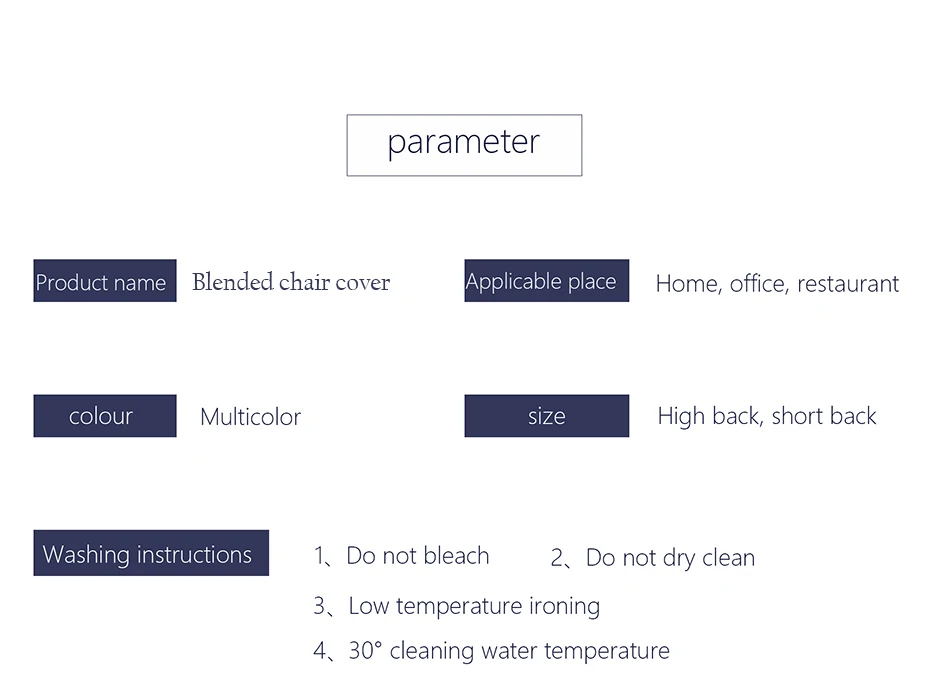 parameter

Product name Blended chair cover

Applicable place Home, office, restaurant

colour Multicolor

size High back, short back

Washing instructions

1、Do not bleach 2、Do not dry clean

3、Low temperature ironing

4、30° cleaning water temperature